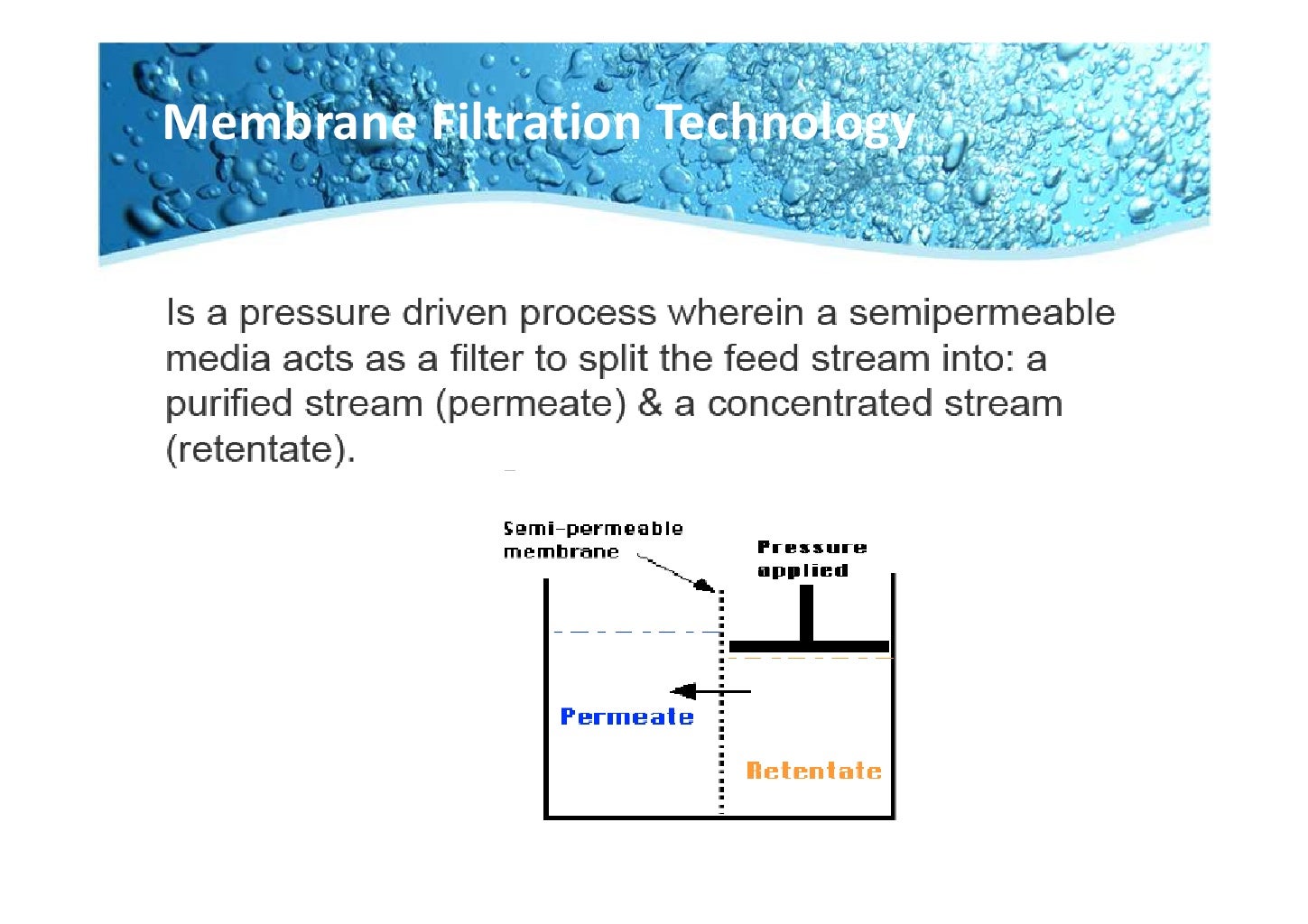 Membrane Filtration Technology

Is a pressure driven process wherein a semipermeable media acts as a filter to split the feed stream into: a purified stream (permeate) & a concentrated stream (retentate).

Semi-permeable membrane

Pressure applied

Permeate

Retentate